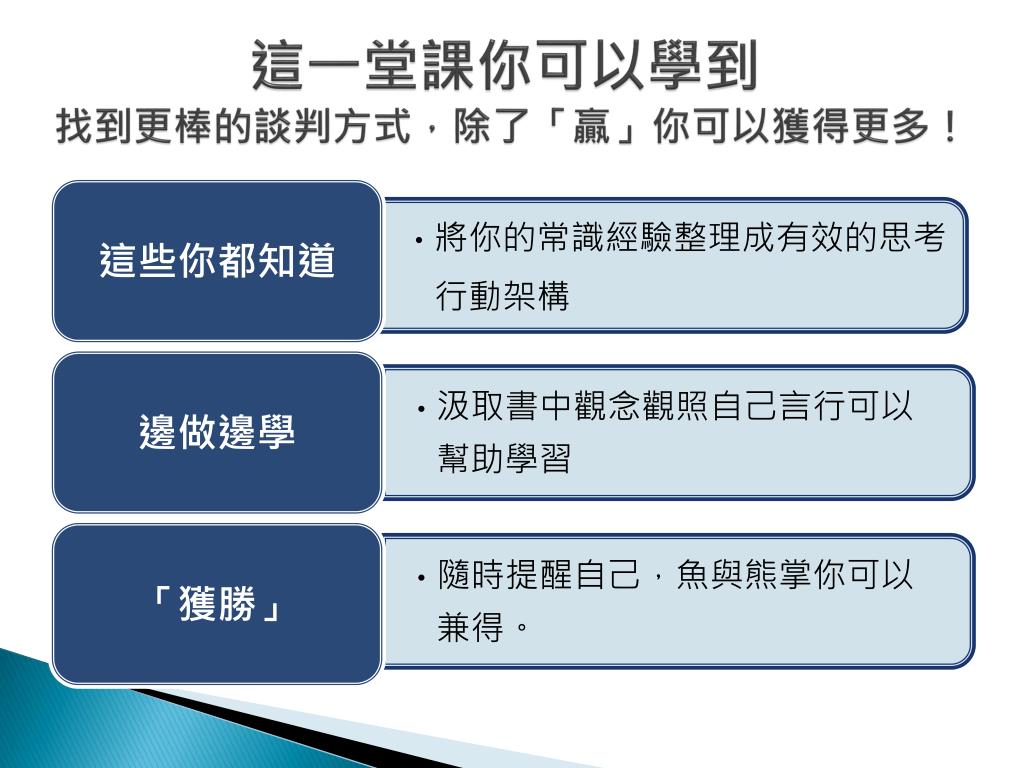 這一堂課你可以學到
找到更棒的談判方式，除了「贏」你可以獲得更多！

這些你都知道

• 將你的常識經驗整理成有效的思考行動架構

邊做邊學

• 汲取書中觀念觀照自己言行可以幫助學習

「獲勝」

• 隨時提醒自己，魚與熊掌你可以兼得。